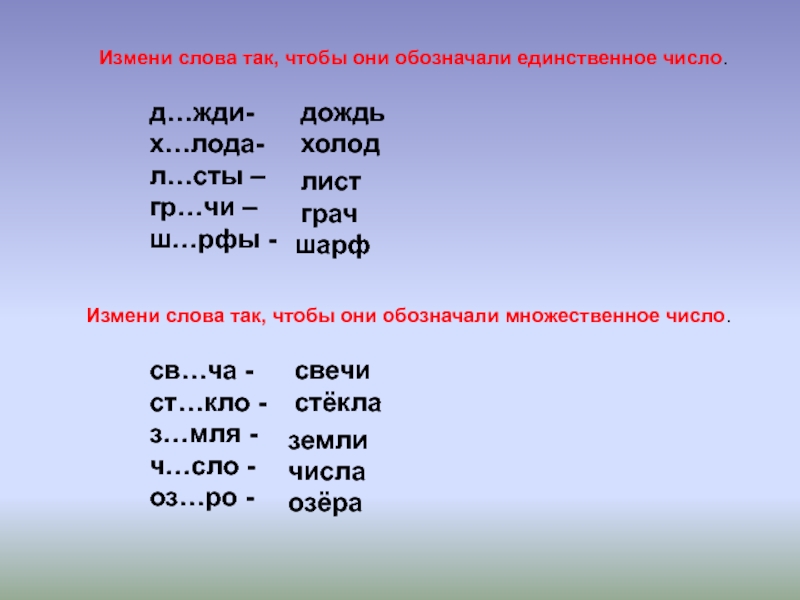 Измени слова так, чтобы они обозначали единственное число.

д…жди- дождь
х…лода- холод
л…сты – лист
гр…чи – грач
ш…рфы - шарф

Измени слова так, чтобы они обозначали множественное число.

св…ча - свечи
ст…кло - стёкла
з…мля - земли
ч…сло - числа
оз…ро - озёра